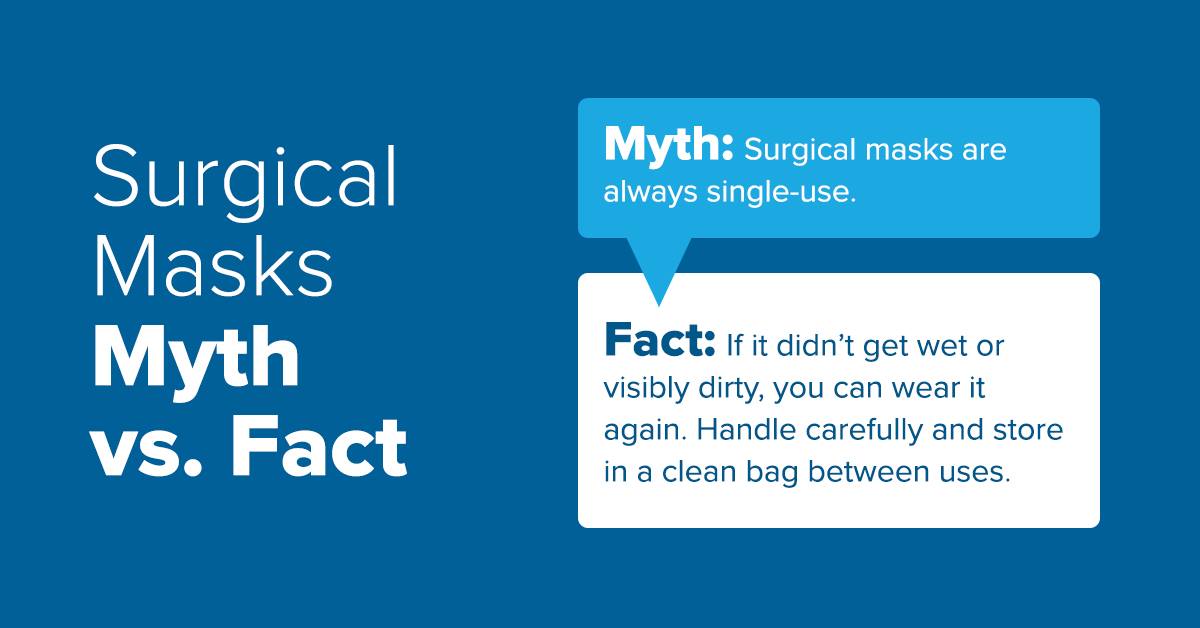 Surgical Masks Myth vs. Fact

Myth: Surgical masks are always single-use.

Fact: If it didn't get wet or visibly dirty, you can wear it again. Handle carefully and store in a clean bag between uses.